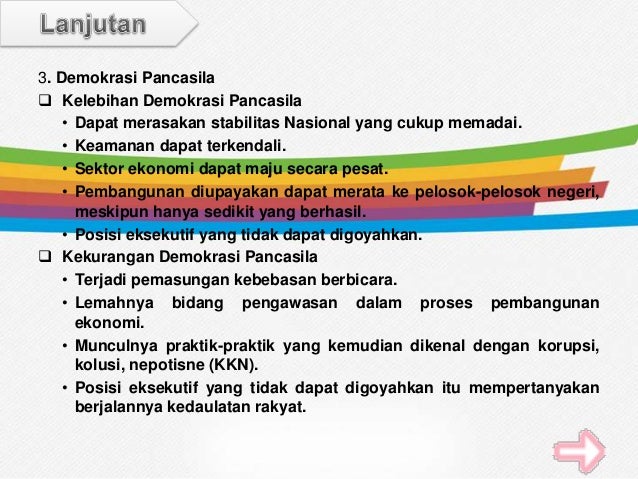 Lanjutan

3. Demokrasi Pancasila

❑ Kelebihan Demokrasi Pancasila
• Dapat merasakan stabilitas Nasional yang cukup memadai.
• Keamanan dapat terkendali.
• Sektor ekonomi dapat maju secara pesat.
• Pembangunan diupayakan dapat merata ke pelosok-pelosok negeri, meskipun hanya sedikit yang berhasil.
• Posisi eksekutif yang tidak dapat digoyahkan.

❑ Kekurangan Demokrasi Pancasila
• Terjadi pemasungan kebebasan berbicara.
• Lemahnya bidang pengawasan dalam proses pembangunan ekonomi.
• Munculnya praktik-praktik yang kemudian dikenal dengan korupsi, kolusi, nepotisne (KKN).
• Posisi eksekutif yang tidak dapat digoyahkan itu mempertanyakan berjalannya kedaulatan rakyat.